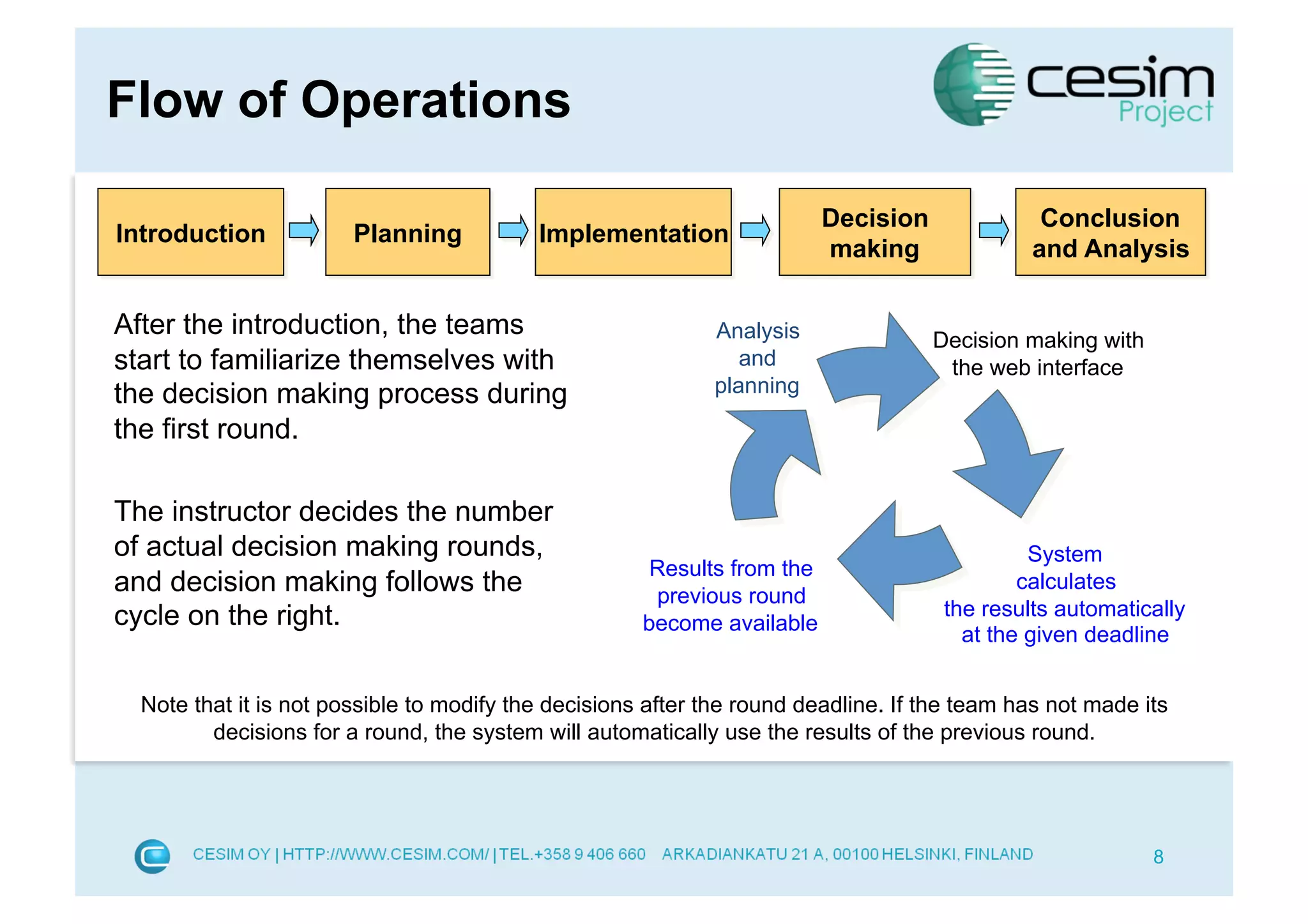 Flow of Operations

cesim Project

Introduction

Planning

Implementation

Decision making

Conclusion and Analysis

After the introduction, the teams start to familiarize themselves with the decision making process during the first round.

The instructor decides the number of actual decision making rounds, and decision making follows the cycle on the right.

Analysis and planning

Decision making with the web interface

System calculates the results automatically at the given deadline

Results from the previous round become available

Note that it is not possible to modify the decisions after the round deadline. If the team has not made its decisions for a round, the system will automatically use the results of the previous round.

CESIM OY | HTTP://WWW.CESIM.COM/ | TEL.+358 9 406 660 ARKADIANKATU 21 A, 00100 HELSINKI, FINLAND

8